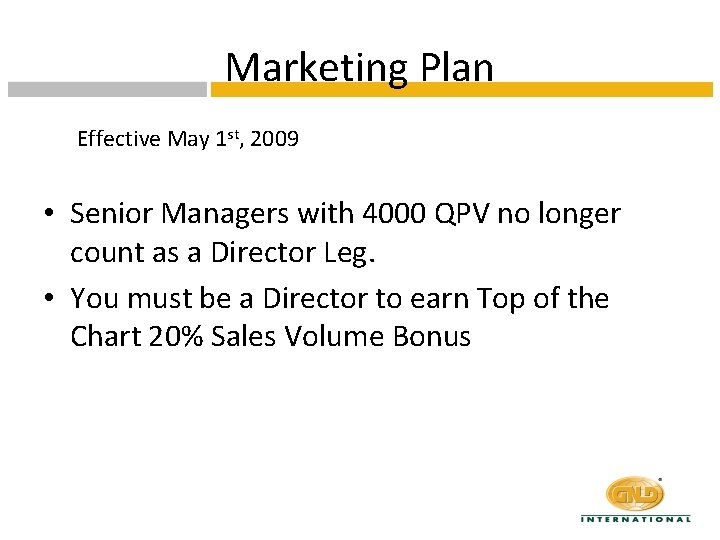 Marketing Plan

Effective May 1st, 2009

• Senior Managers with 4000 QPV no longer count as a Director Leg.
• You must be a Director to earn Top of the Chart 20% Sales Volume Bonus

GNLD
INTERNATIONAL